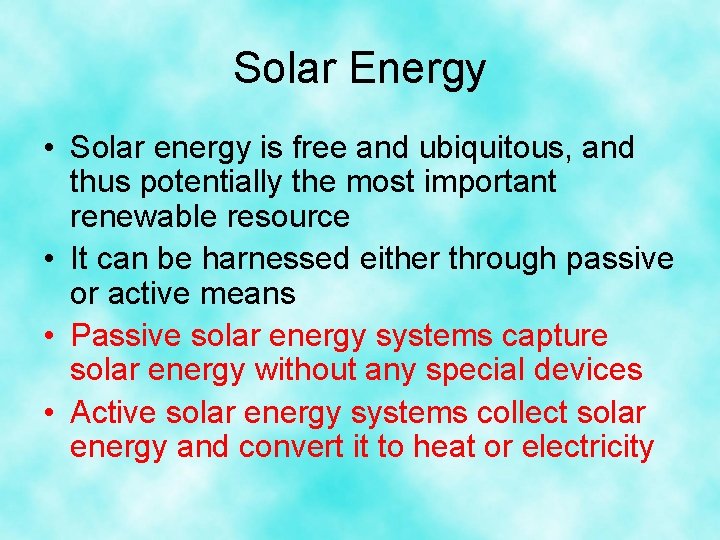 Solar Energy

• Solar energy is free and ubiquitous, and thus potentially the most important renewable resource
• It can be harnessed either through passive or active means
• Passive solar energy systems capture solar energy without any special devices
• Active solar energy systems collect solar energy and convert it to heat or electricity